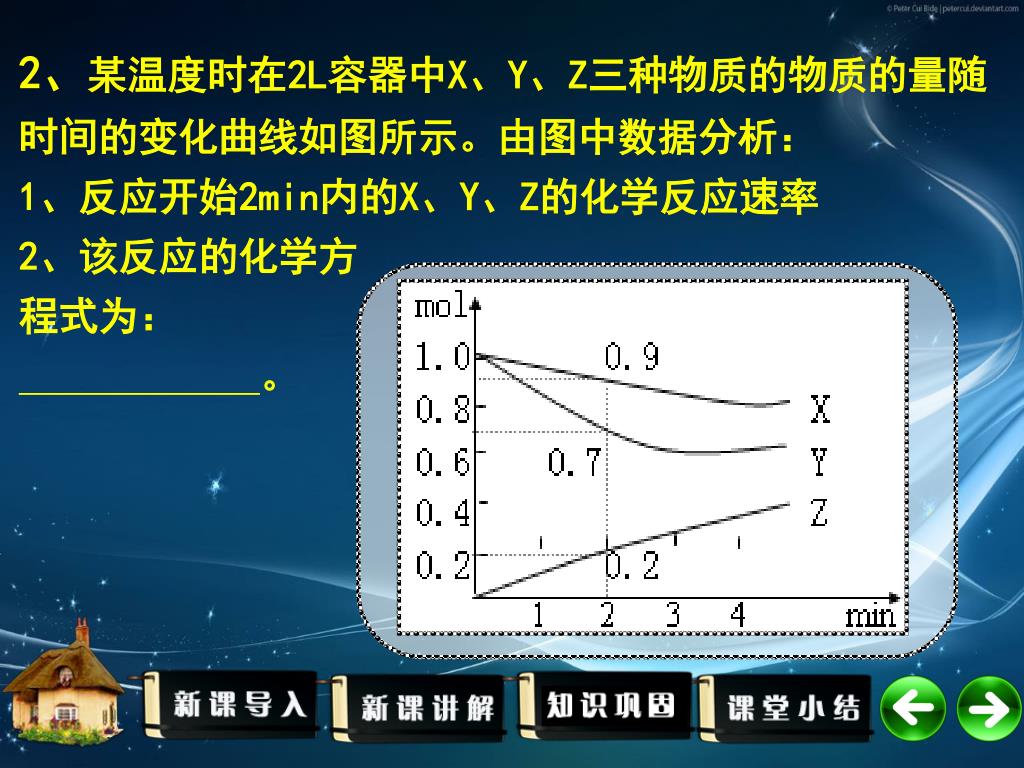 © Peter Cui Bide | petercui.deviantart.com

2、某温度时在2L容器中X、Y、Z三种物质的物质的量随时间的变化曲线如图所示。由图中数据分析：

1、反应开始2min内的X、Y、Z的化学反应速率

2、该反应的化学方程式为：

____________。

mol
1.0
0.8
0.6
0.4
0.2
0.9
0.7
0.2
X
Y
Z
1
2
3
4
min

新课导入
新课讲解
知识巩固
课堂小结